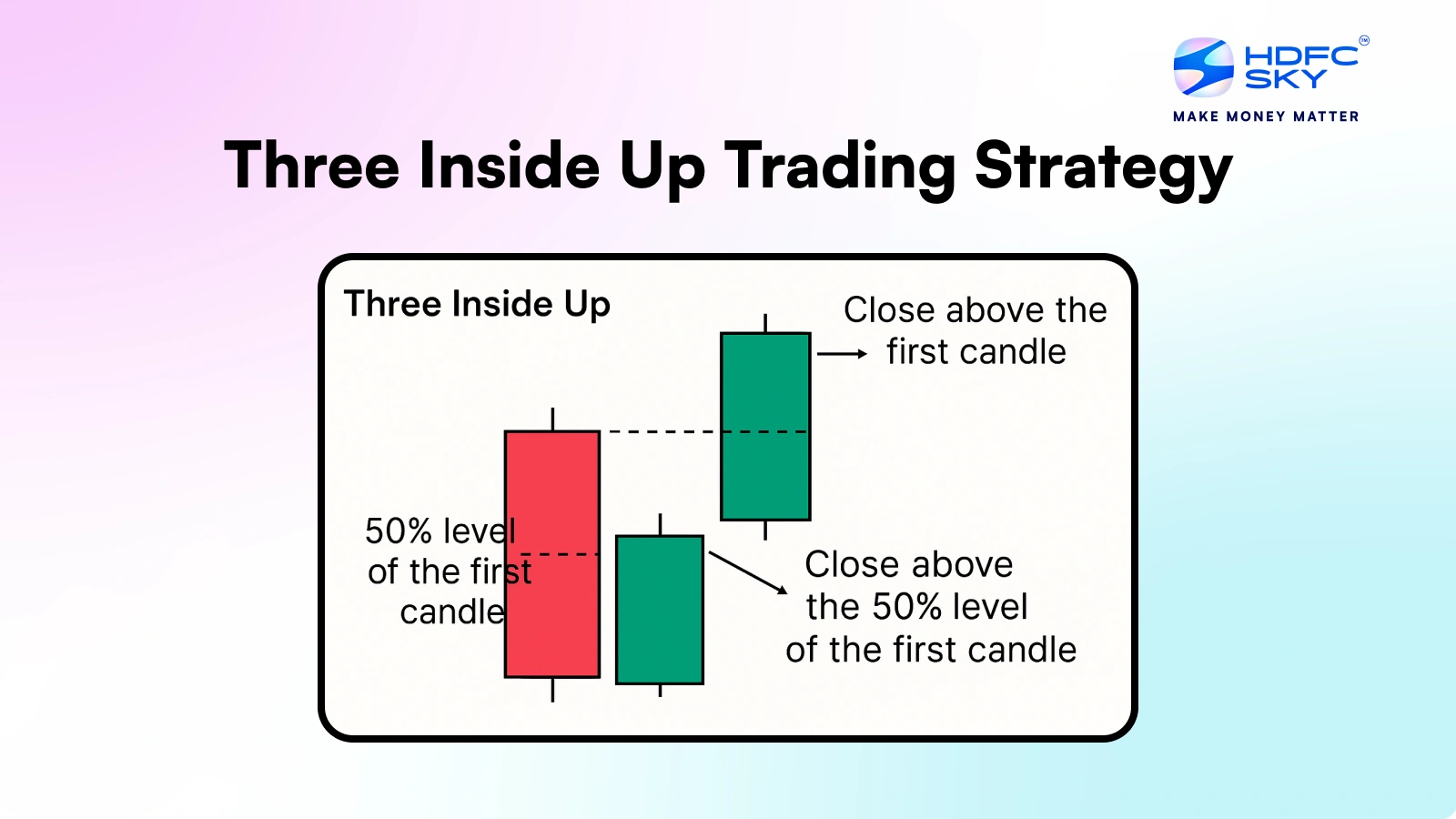 HDFC SKY
MAKE MONEY MATTER

Three Inside Up Trading Strategy

Three Inside Up

Close above the first candle

50% level of the first candle

Close above the 50% level of the first candle